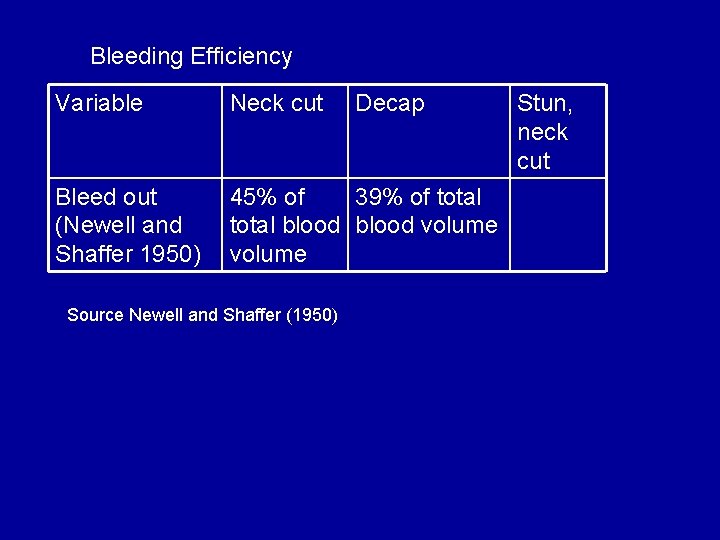 Bleeding Efficiency

| Variable | Neck cut | Decap | Stun, neck cut |
|---|---|---|---|
| Bleed out (Newell and Shaffer 1950) | 45% of total blood volume | 39% of total blood volume | |

Source Newell and Shaffer (1950)